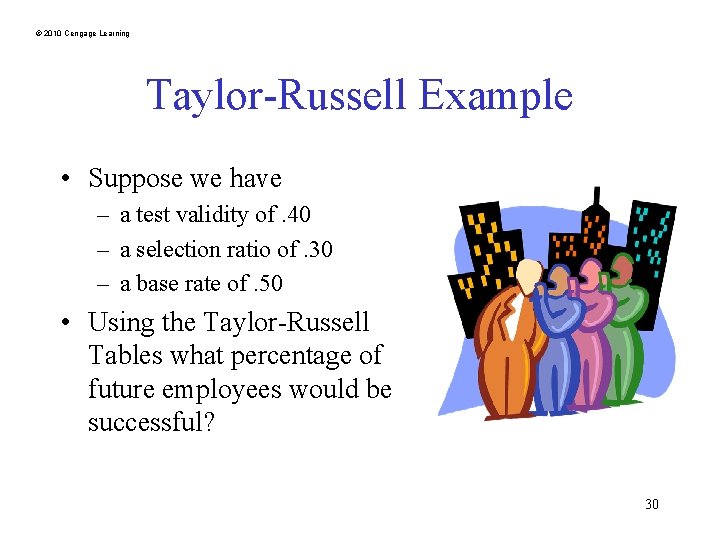 © 2010 Cengage Learning

Taylor-Russell Example

• Suppose we have
– a test validity of .40
– a selection ratio of .30
– a base rate of .50

• Using the Taylor-Russell Tables what percentage of future employees would be successful?

30